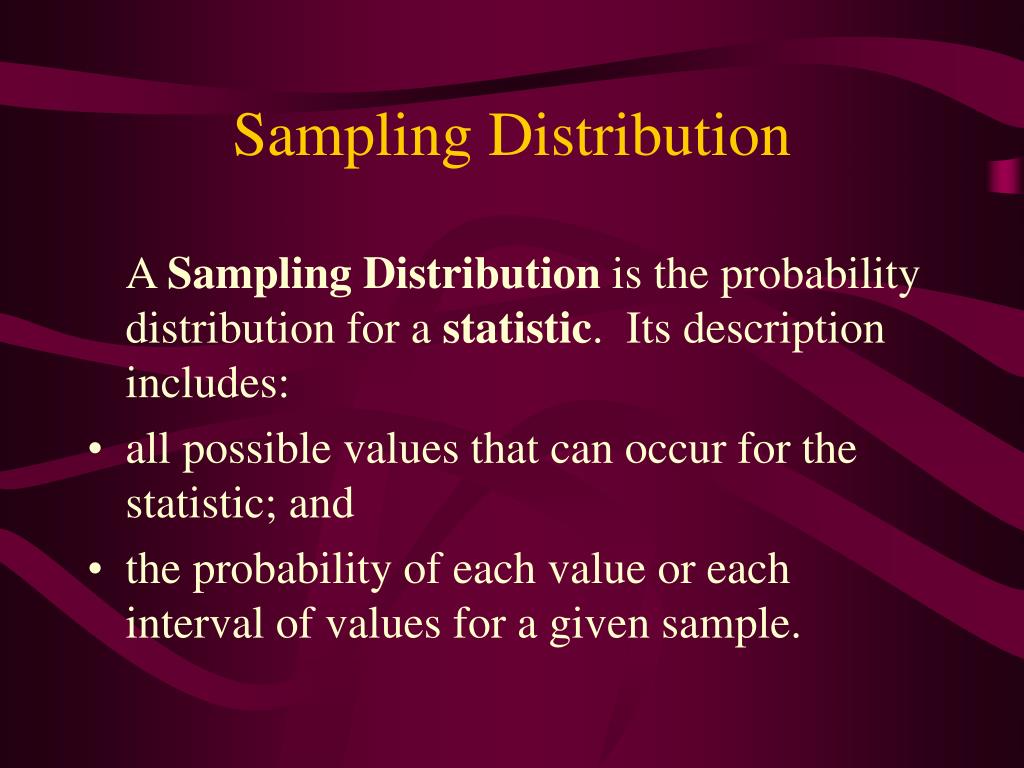 Sampling Distribution

A Sampling Distribution is the probability distribution for a statistic. Its description includes:

• all possible values that can occur for the statistic; and

• the probability of each value or each interval of values for a given sample.